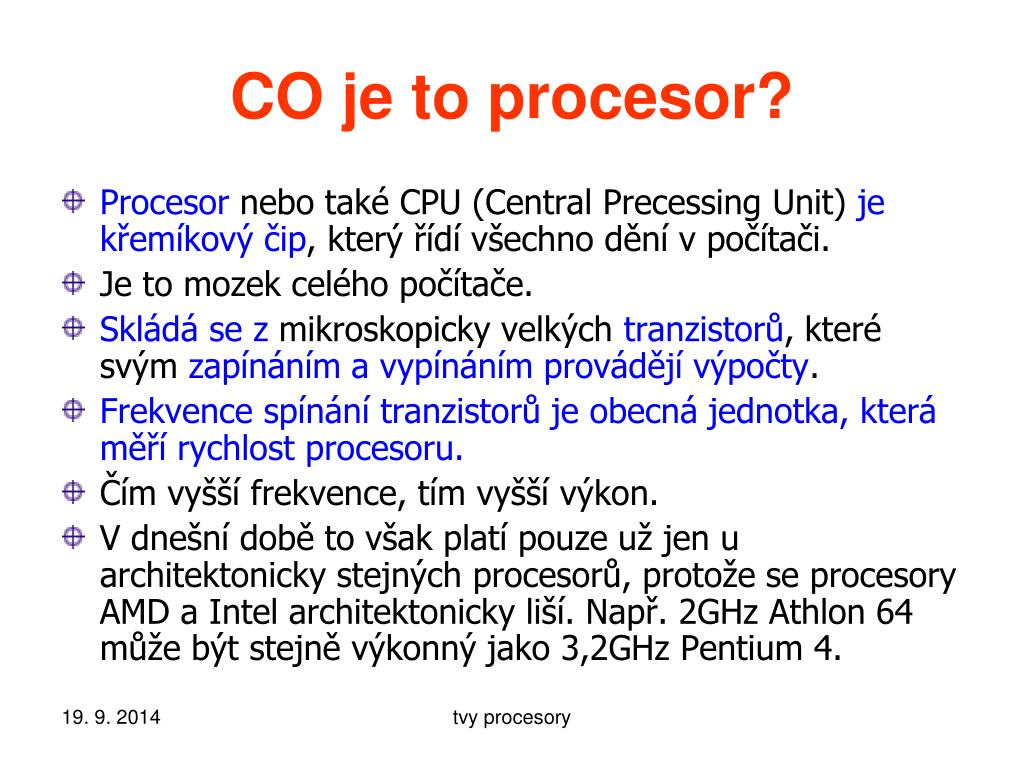 CO je to procesor?

Procesor nebo také CPU (Central Precessing Unit) je křemíkový čip, který řídí všechno dění v počítači.

Je to mozek celého počítače.

Skládá se z mikroskopicky velkých tranzistorů, které svým zapínáním a vypínáním provádějí výpočty.

Frekvence spínání tranzistorů je obecná jednotka, která měří rychlost procesoru.

Čím vyšší frekvence, tím vyšší výkon.

V dnešní době to však platí pouze už jen u architektonicky stejných procesorů, protože se procesory AMD a Intel architektonicky liší. Např. 2GHz Athlon 64 může být stejně výkonný jako 3,2GHz Pentium 4.

19. 9. 2014

tvy procesory